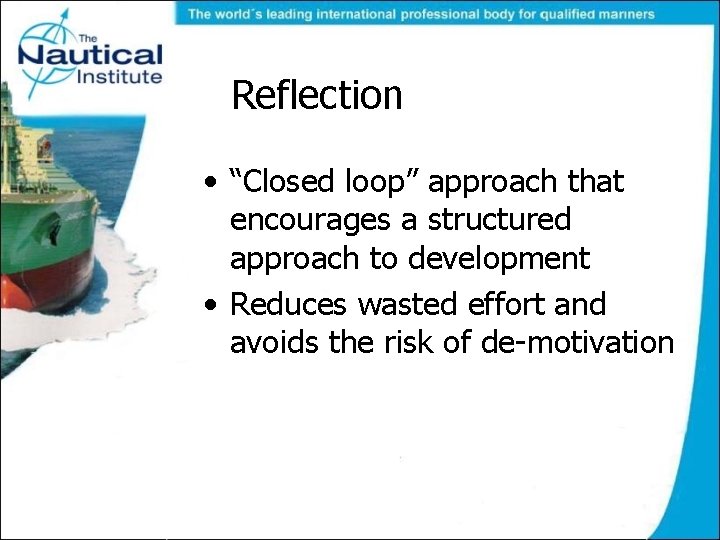 The Nautical Institute

The world´s leading international professional body for qualified mariners

Reflection

• “Closed loop” approach that encourages a structured approach to development
• Reduces wasted effort and avoids the risk of de-motivation